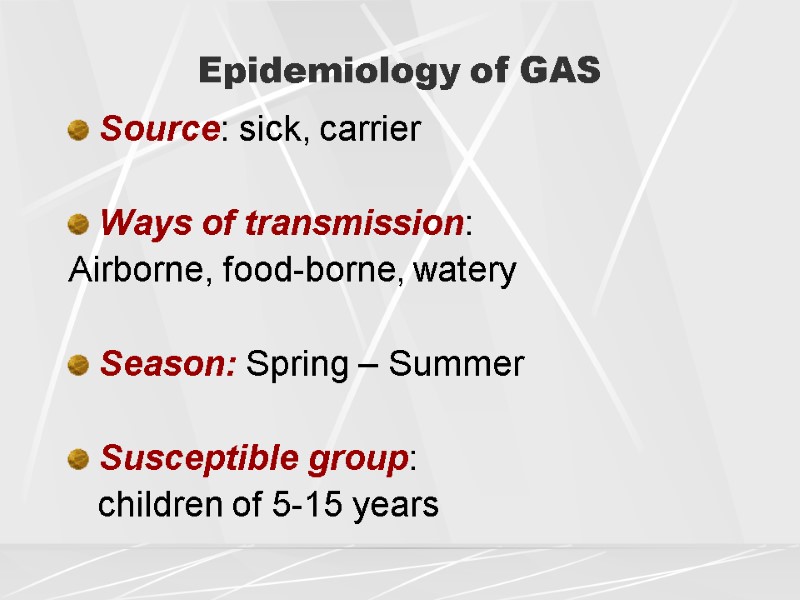 Epidemiology of GAS

Source: sick, carrier

Ways of transmission:
Airborne, food-borne, watery

Season: Spring – Summer

Susceptible group:
children of 5-15 years